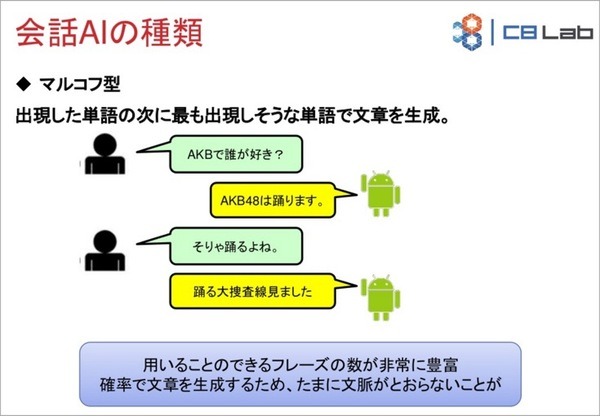 会話AIの種類

CB Lab

◆ マルコフ型

出現した単語の次に最も出現しそうな単語で文章を生成。

AKBで誰が好き？

AKB48は踊ります。

そりゃ踊るよね。

踊る大捜査線見ました

用いることのできるフレーズの数が非常に豊富
確率で文章を生成するため、たまに文脈がとおらないことが